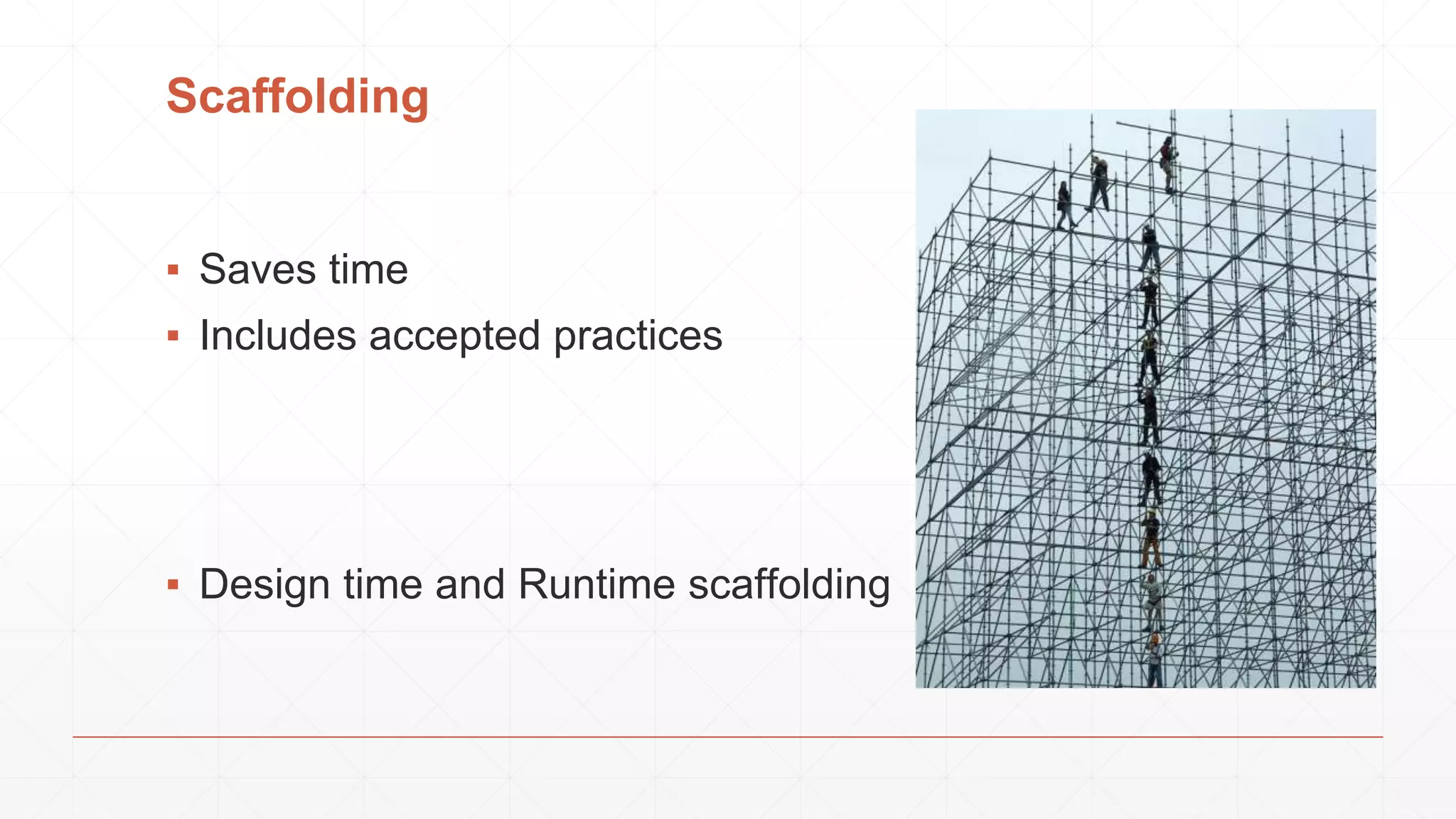 Scaffolding

▪ Saves time
▪ Includes accepted practices

▪ Design time and Runtime scaffolding